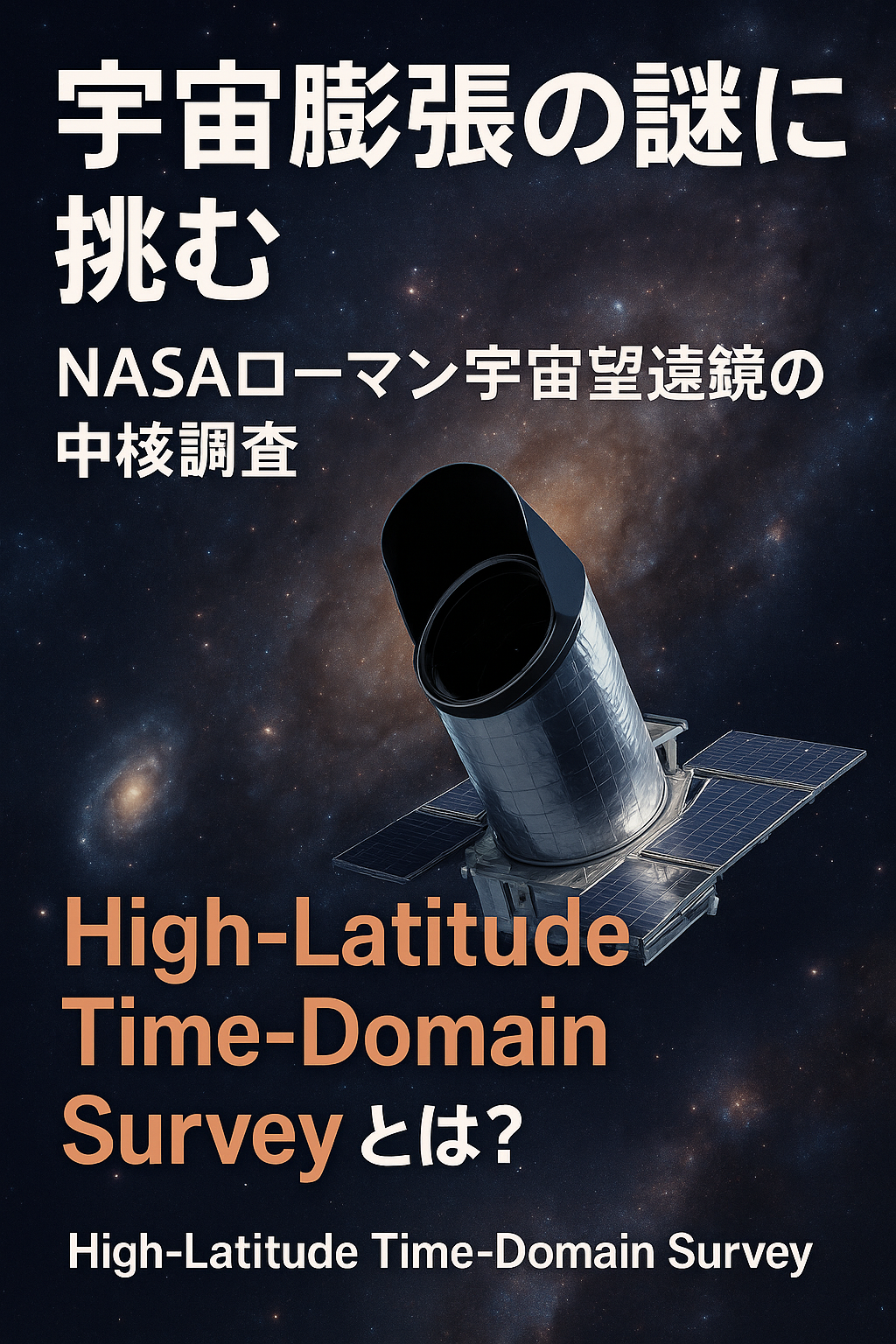 宇宙膨張の謎に挑む

NASAローマン宇宙望遠鏡の中核調査

High-Latitude Time-Domain Surveyとは?

High-Latitude Time-Domain Survey